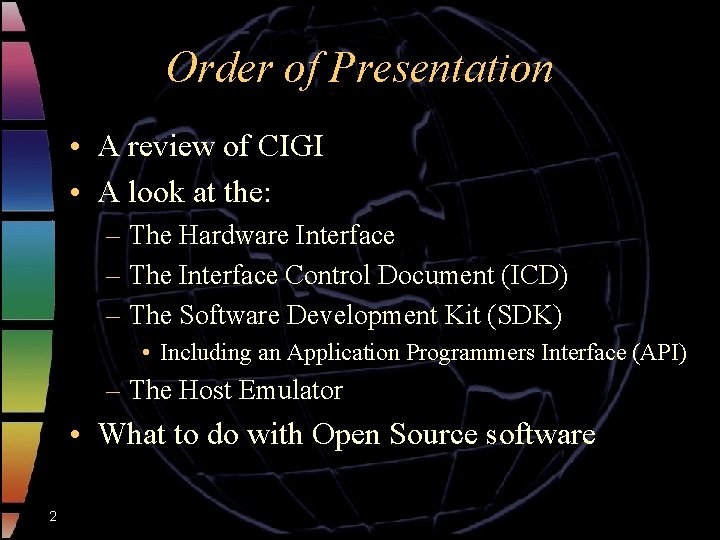 Order of Presentation

• A review of CIGI
• A look at the:
– The Hardware Interface
– The Interface Control Document (ICD)
– The Software Development Kit (SDK)
• Including an Application Programmers Interface (API)
– The Host Emulator
• What to do with Open Source software

2